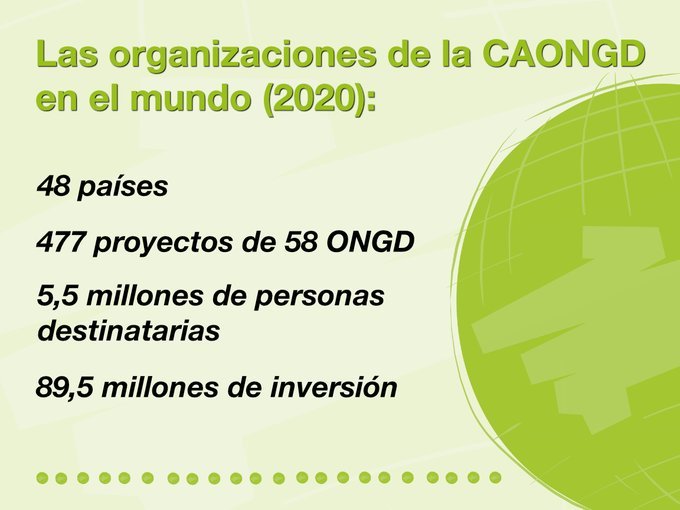 Las organizaciones de la CAONGD en el mundo (2020):

48 países

477 proyectos de 58 ONGD

5,5 millones de personas destinatarias

89,5 millones de inversión